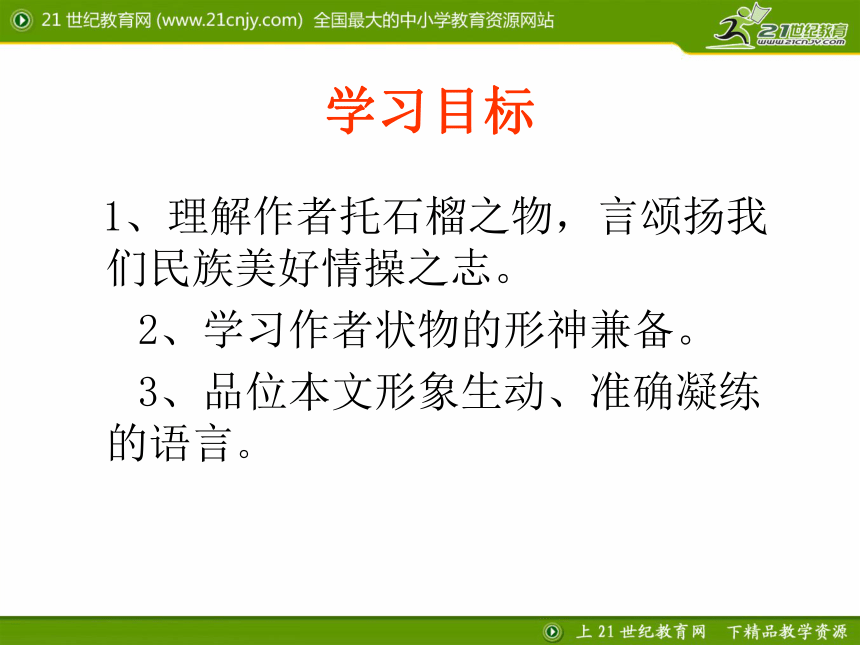 21 世纪教育网 (www.21cnjy.com) 全国最大的中小学教育资源网站

21世纪教育
www.21cnjy.com

学习目标

1、理解作者托石榴之物，言颂扬我们民族美好情操之志。

2、学习作者状物的形神兼备。

3、品位本文形象生动、准确凝练的语言。

上 21 世纪教育网 下精品教学资源